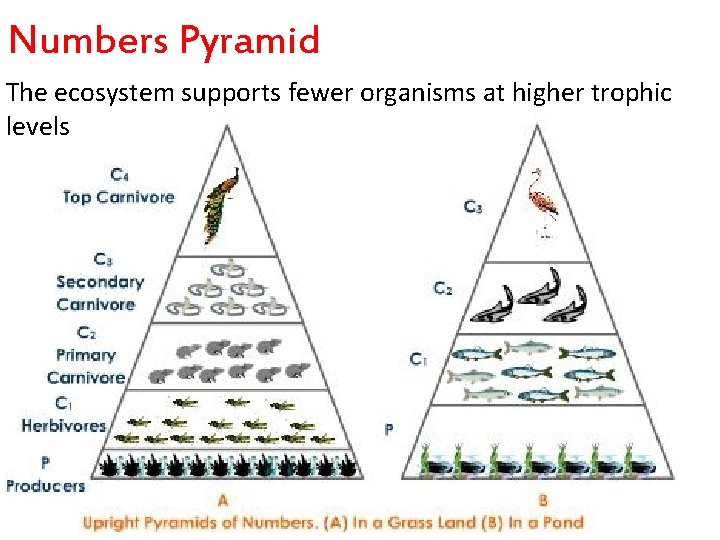 Numbers Pyramid

The ecosystem supports fewer organisms at higher trophic levels

$C_4$
Top Carnivore

$C_3$
Secondary Carnivore

$C_2$
Primary Carnivore

$C_1$
Herbivores

P
Producers

A

$C_3$

$C_2$

$C_1$

P

B

Upright Pyramids of Numbers. (A) In a Grass Land (B) In a Pond